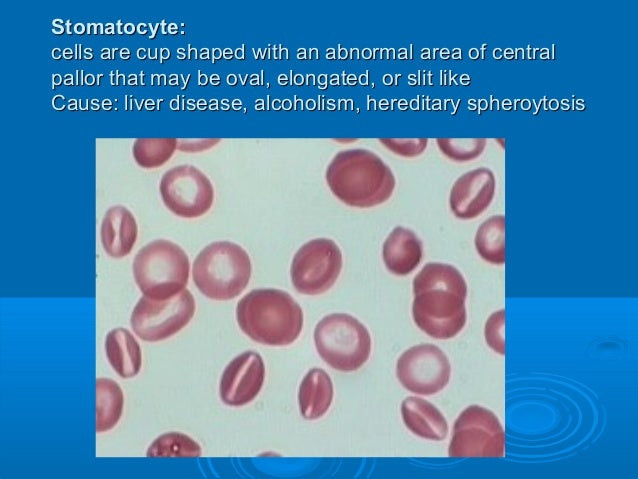 Stomatocyte:
cells are cup shaped with an abnormal area of central pallor that may be oval, elongated, or slit like
Cause: liver disease, alcoholism, hereditary spheroytosis